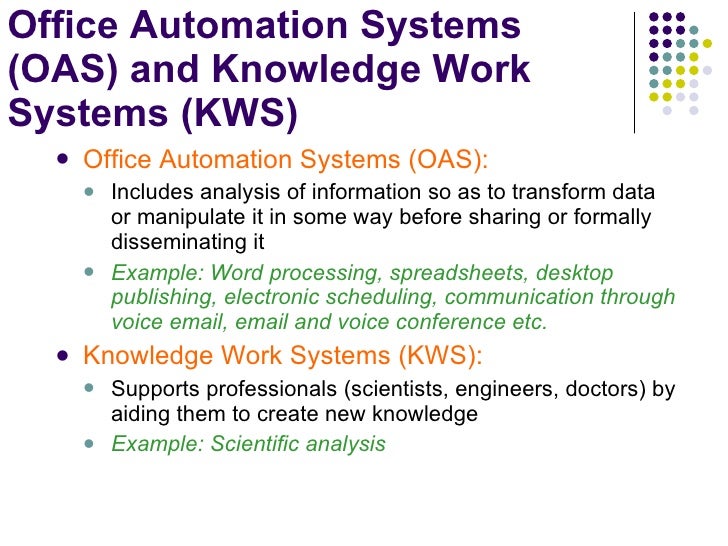 Office Automation Systems (OAS) and Knowledge Work Systems (KWS)

- Office Automation Systems (OAS):
  - Includes analysis of information so as to transform data or manipulate it in some way before sharing or formally disseminating it
  - Example: Word processing, spreadsheets, desktop publishing, electronic scheduling, communication through voice email, email and voice conference etc.
- Knowledge Work Systems (KWS):
  - Supports professionals (scientists, engineers, doctors) by aiding them to create new knowledge
  - Example: Scientific analysis